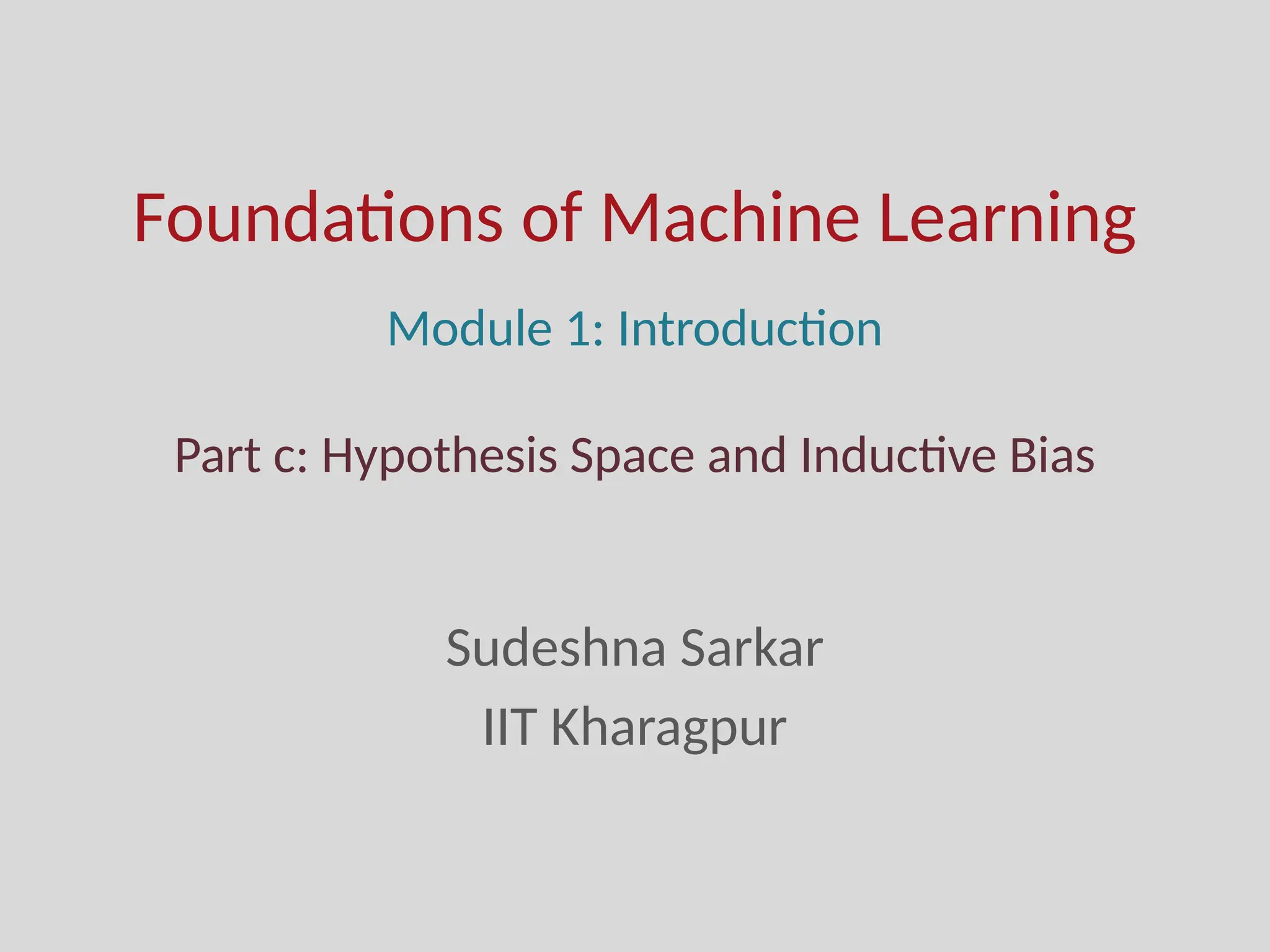 Foundations of Machine Learning

Module 1: Introduction

Part c: Hypothesis Space and Inductive Bias

Sudeshna Sarkar
IIT Kharagpur